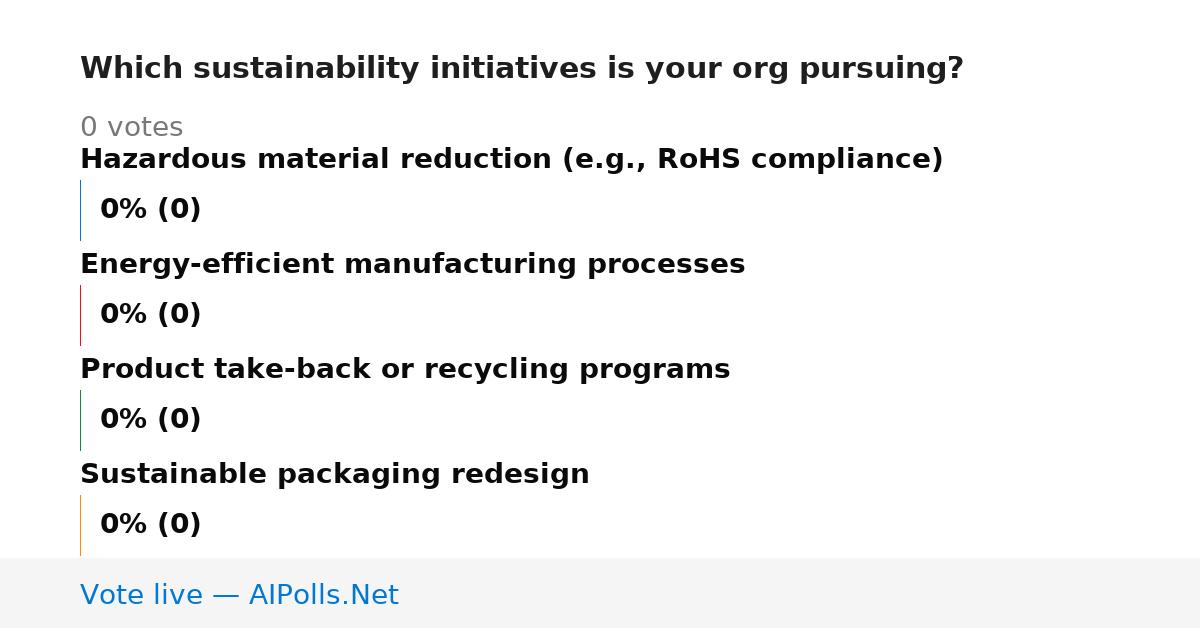 Which sustainability initiatives is your org pursuing?

0 votes

Hazardous material reduction (e.g., RoHS compliance)

0% (0)

Energy-efficient manufacturing processes

0% (0)

Product take-back or recycling programs

0% (0)

Sustainable packaging redesign

0% (0)

Vote live — AIPolls.Net